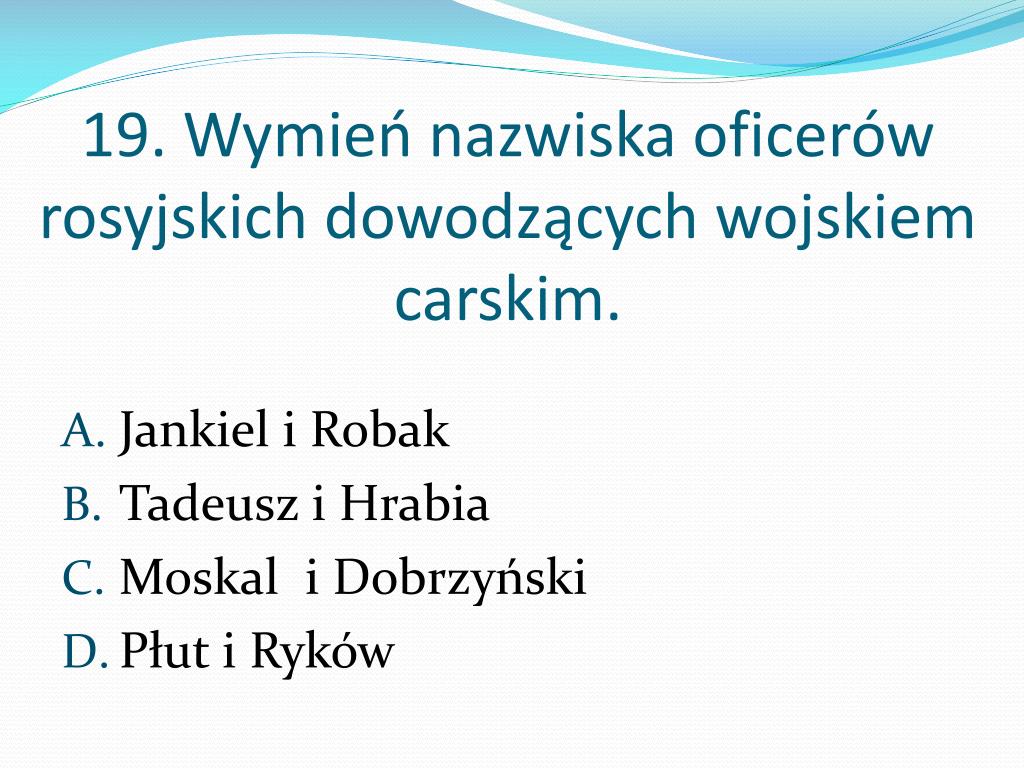 19. Wymień nazwiska oficerów rosyjskich dowodzących wojskiem carskim.

A. Jankiel i Robak
B. Tadeusz i Hrabia
C. Moskal  i Dobrzyński
D. Płut i Ryków